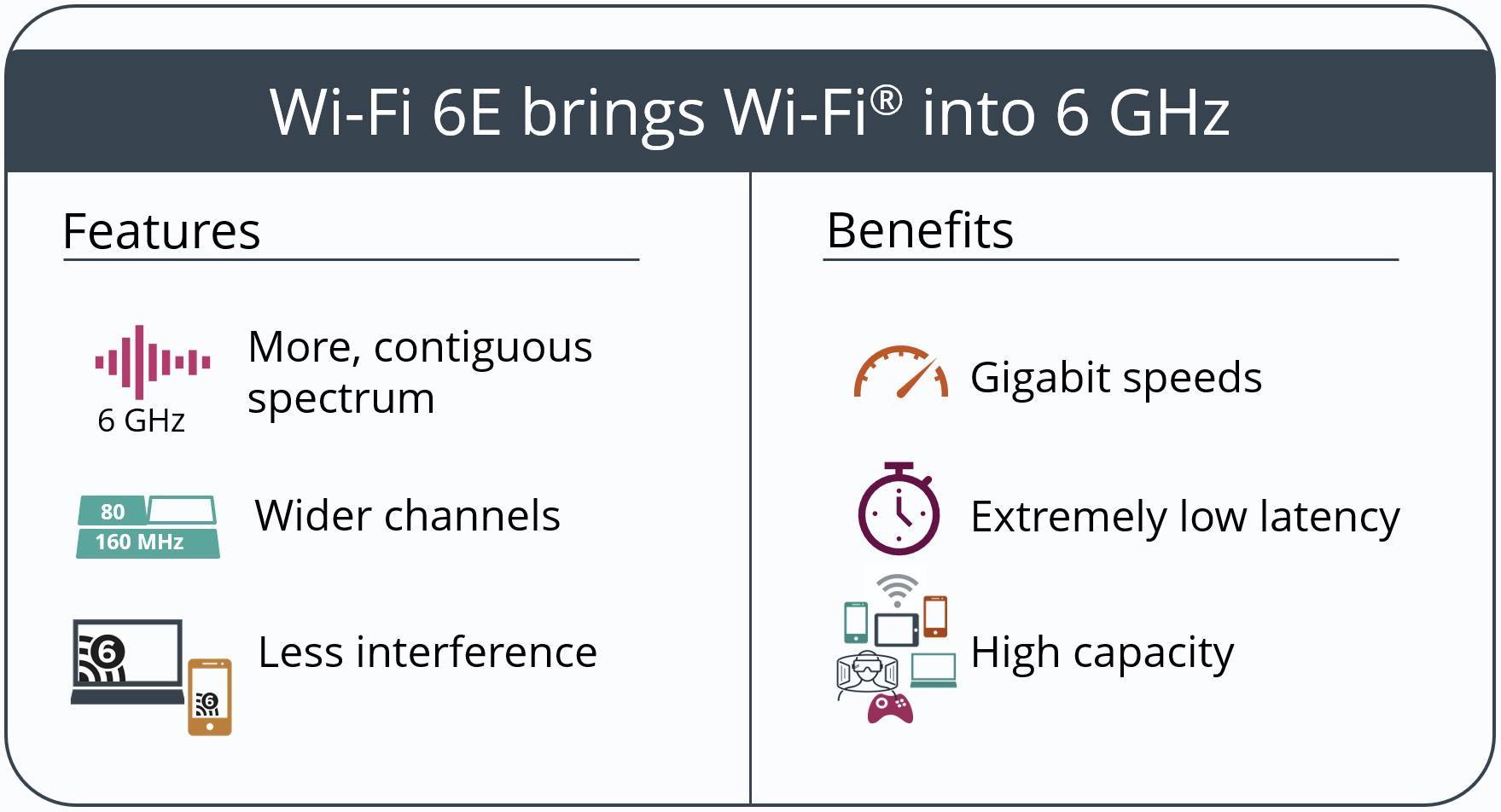 Wi-Fi 6E brings Wi-Fi® into 6 GHz

Features

6 GHz
More, contiguous spectrum

80
160 MHz
Wider channels

6
6
Less interference

Benefits

Gigabit speeds

Extremely low latency

High capacity